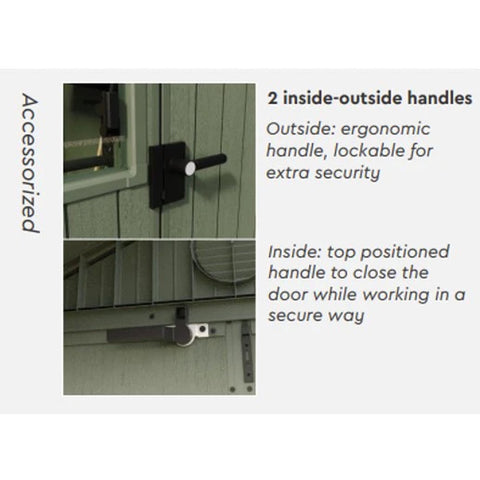 Accessorized

2 inside-outside handles

Outside: ergonomic handle, lockable for extra security

Inside: top positioned handle to close the door while working in a secure way